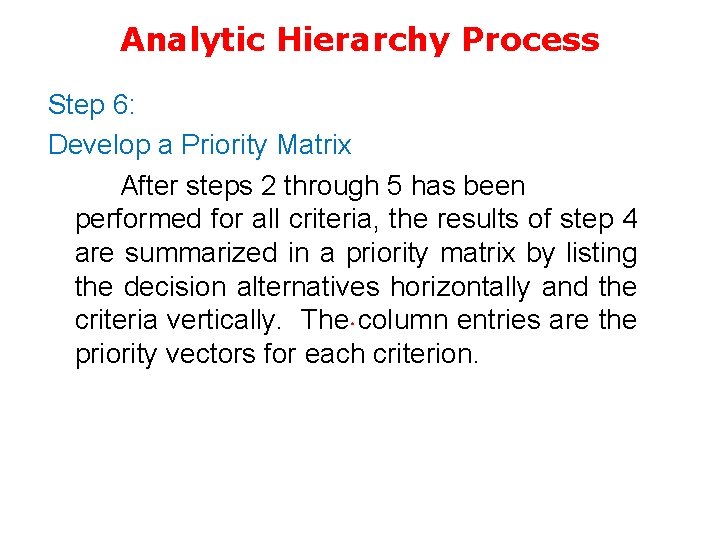 Analytic Hierarchy Process

Step 6:

Develop a Priority Matrix

After steps 2 through 5 has been performed for all criteria, the results of step 4 are summarized in a priority matrix by listing the decision alternatives horizontally and the criteria vertically. The column entries are the priority vectors for each criterion.